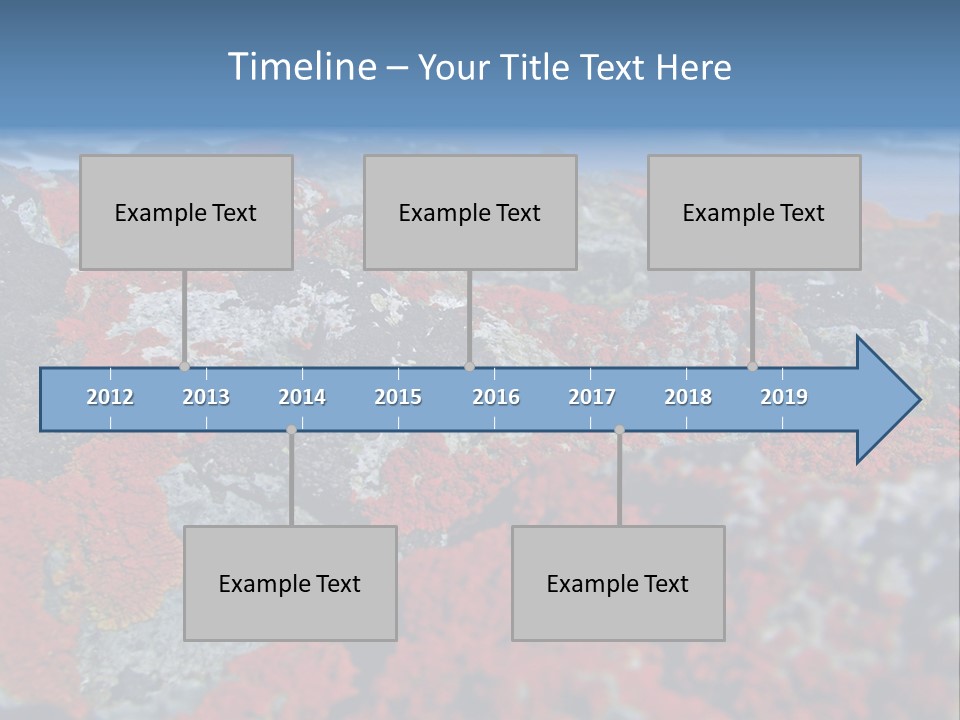 Timeline – Your Title Text Here

Example Text

Example Text

Example Text

2012 2013 2014 2015 2016 2017 2018 2019

Example Text

Example Text